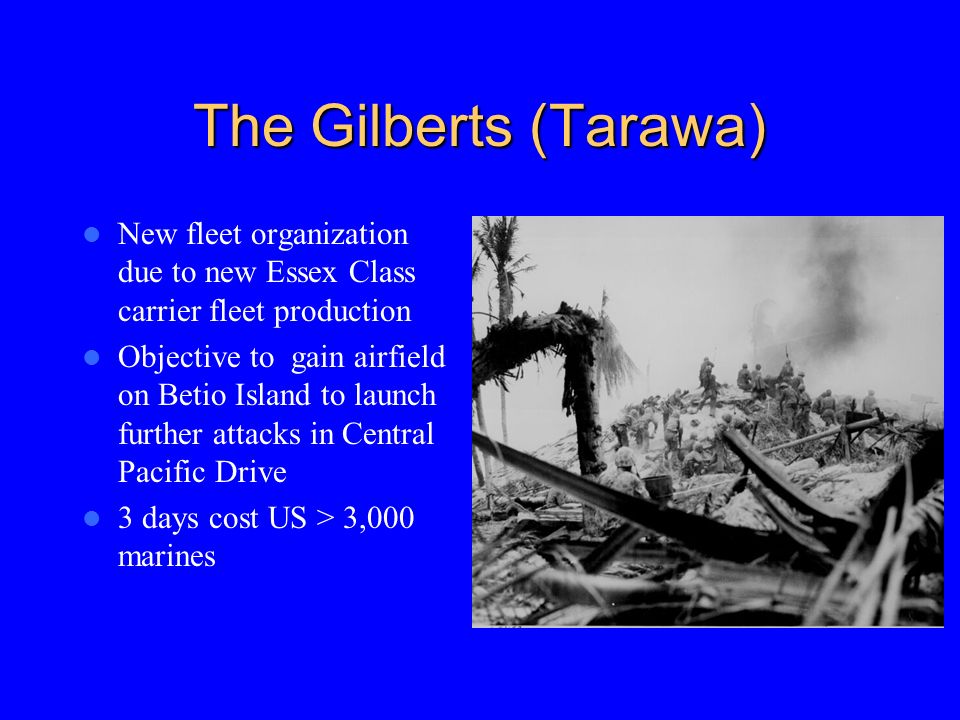 The Gilberts (Tarawa)

- New fleet organization due to new Essex Class carrier fleet production
- Objective to gain airfield on Betio Island to launch further attacks in Central Pacific Drive
- 3 days cost US > 3,000 marines